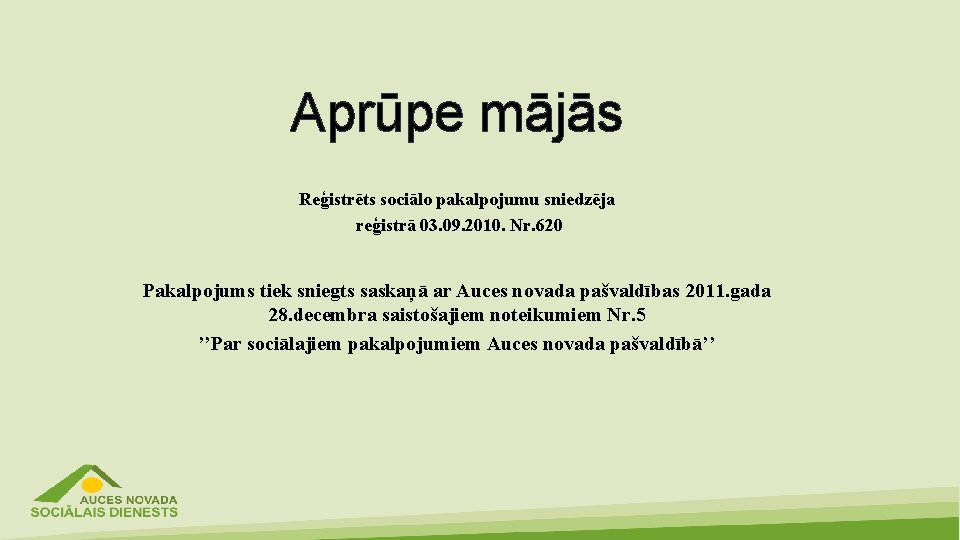 Aprūpe mājās

Reģistrēts sociālo pakalpojumu sniedzēja reģistrā 03.09.2010. Nr.620

Pakalpojums tiek sniegts saskaņā ar Auces novada pašvaldības 2011.gada 28.decembra saistošajiem noteikumiem Nr.5 ’’Par sociālajiem pakalpojumiem Auces novada pašvaldībā’’

AUCES NOVADA
SOCIĀLAIS DIENESTS